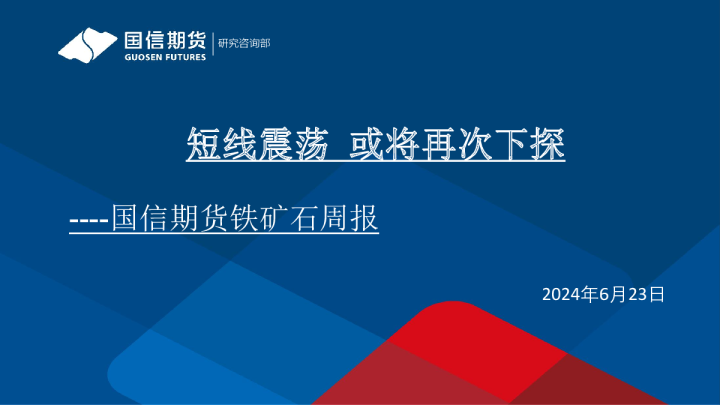 国信期货
GUOSEN FUTURES
研究咨询部

短线震荡 或将再次下探

----国信期货铁矿石周报

2024年6月23日